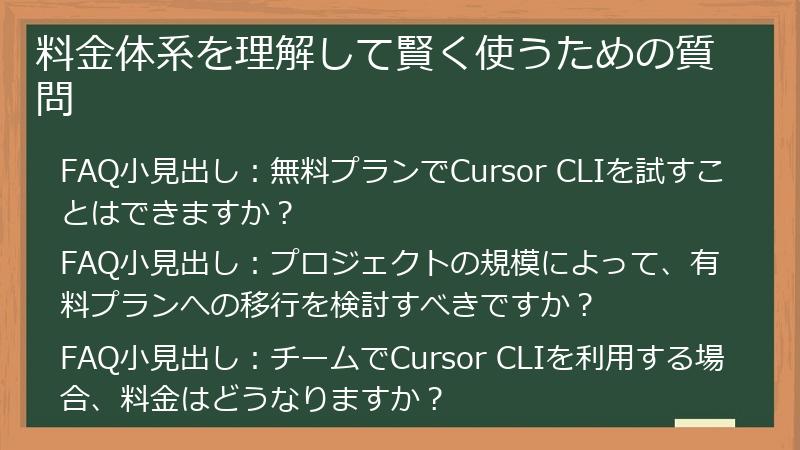 料金体系を理解して賢く使うための質問

FAQ小見出し：無料プランでCursor CLIを試すことはできますか？

FAQ小見出し：プロジェクトの規模によって、有料プランへの移行を検討すべきですか？

FAQ小見出し：チームでCursor CLIを利用する場合、料金はどうなりますか？